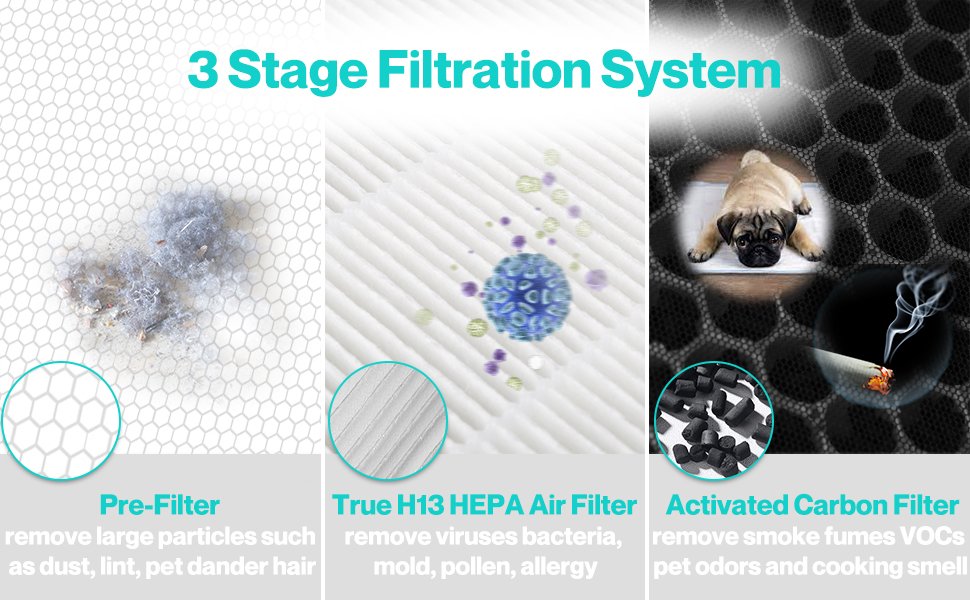 3 Stage Filtration System

Pre-Filter
remove large particles such as dust, lint, pet dander hair

True H13 HEPA Air Filter
remove viruses bacteria, mold, pollen, allergy

Activated Carbon Filter
remove smoke fumes VOCs pet odors and cooking smell